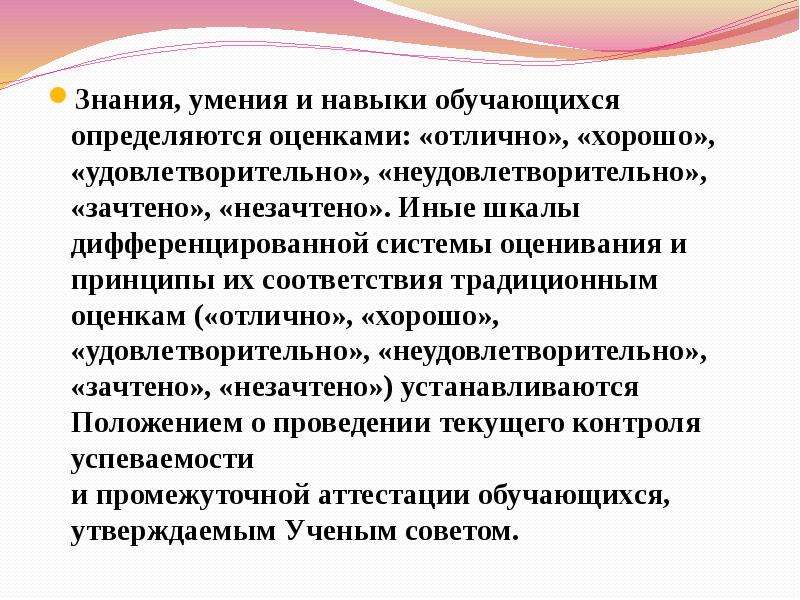 Знания, умения и навыки обучающихся определяются оценками: «отлично», «хорошо», «удовлетворительно», «неудовлетворительно», «зачтено», «незачтено». Иные шкалы дифференцированной системы оценивания и принципы их соответствия традиционным оценкам («отлично», «хорошо», «удовлетворительно», «неудовлетворительно», «зачтено», «незачтено») устанавливаются Положением о проведении текущего контроля успеваемости
и промежуточной аттестации обучающихся, утверждаемым Ученым советом.